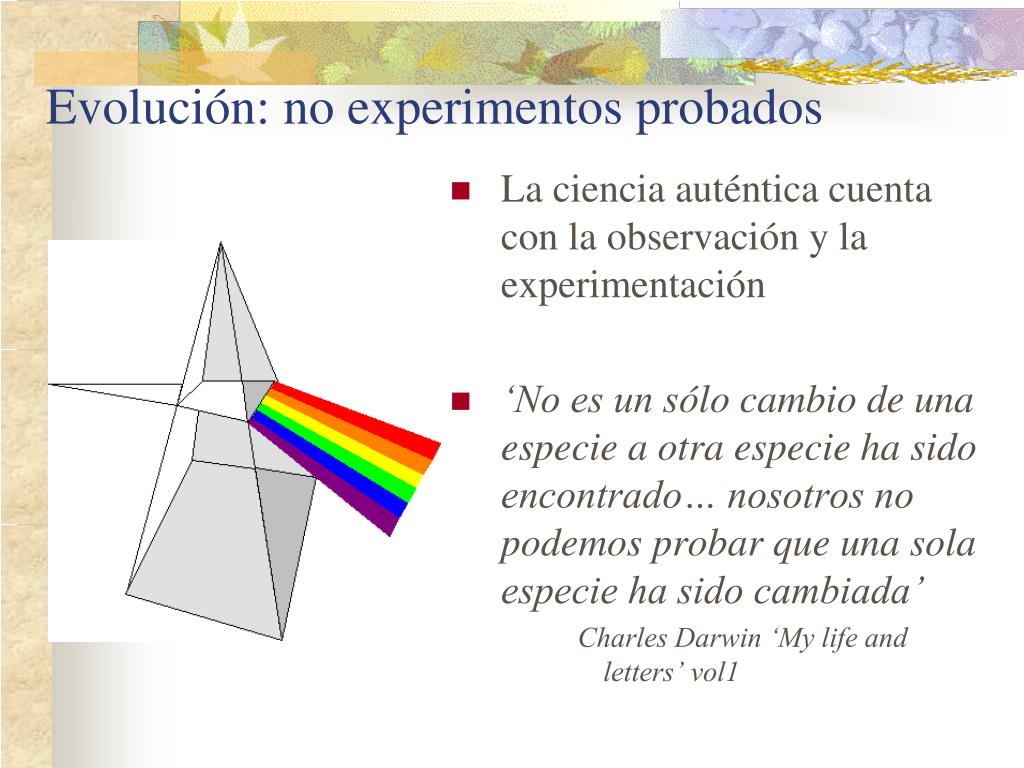 Evolución: no experimentos probados

La ciencia auténtica cuenta con la observación y la experimentación

‘No es un sólo cambio de una especie a otra especie ha sido encontrado… nosotros no podemos probar que una sola especie ha sido cambiada’

Charles Darwin ‘My life and letters’ vol1